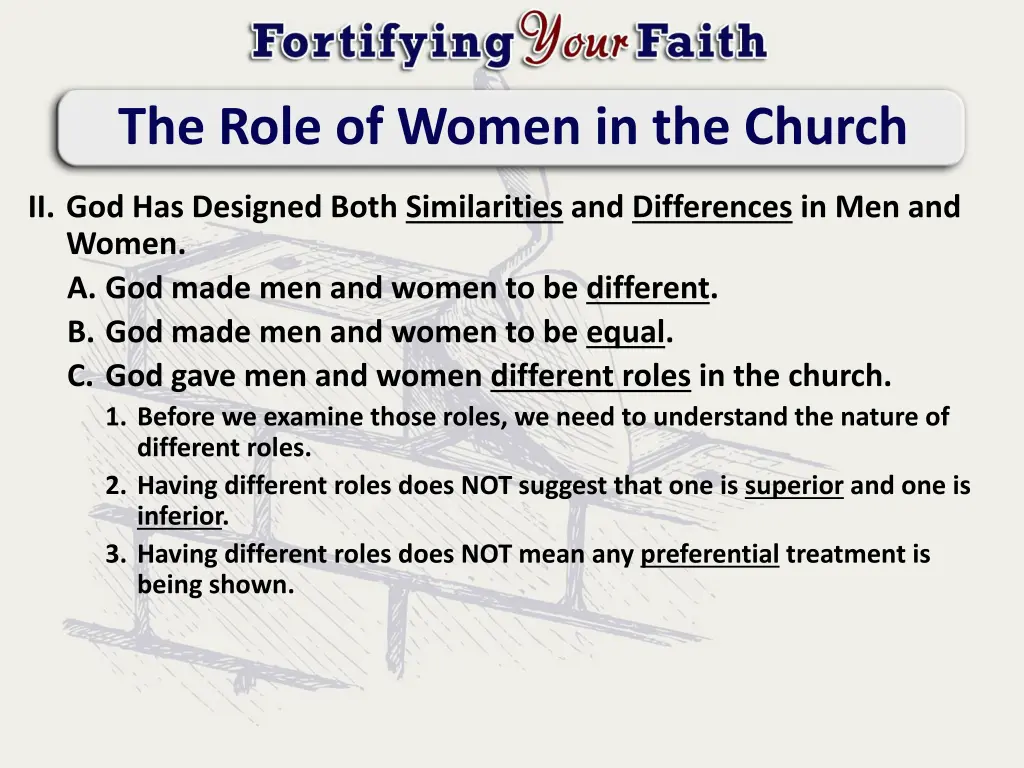 Fortifying Your Faith

The Role of Women in the Church

II. God Has Designed Both Similarities and Differences in Men and Women.

A. God made men and women to be different.

B. God made men and women to be equal.

C. God gave men and women different roles in the church.

1. Before we examine those roles, we need to understand the nature of different roles.

2. Having different roles does NOT suggest that one is superior and one is inferior.

3. Having different roles does NOT mean any preferential treatment is being shown.